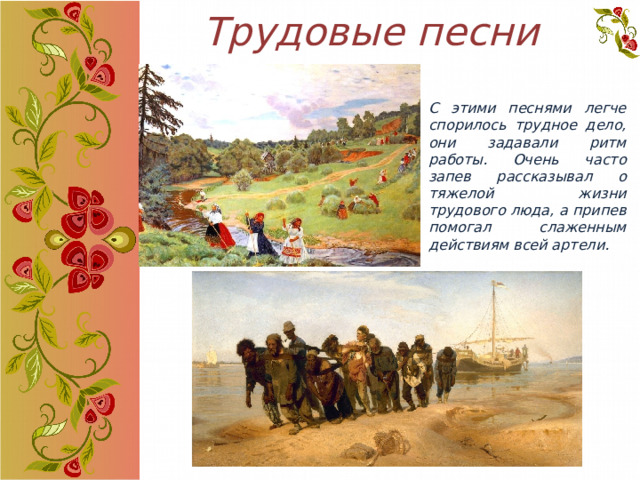 Трудовые песни

С этими песнями легче спорилось трудное дело, они задавали ритм работы. Очень часто запев рассказывал о тяжелой жизни трудового люда, а припев помогал слаженным действиям всей артели.